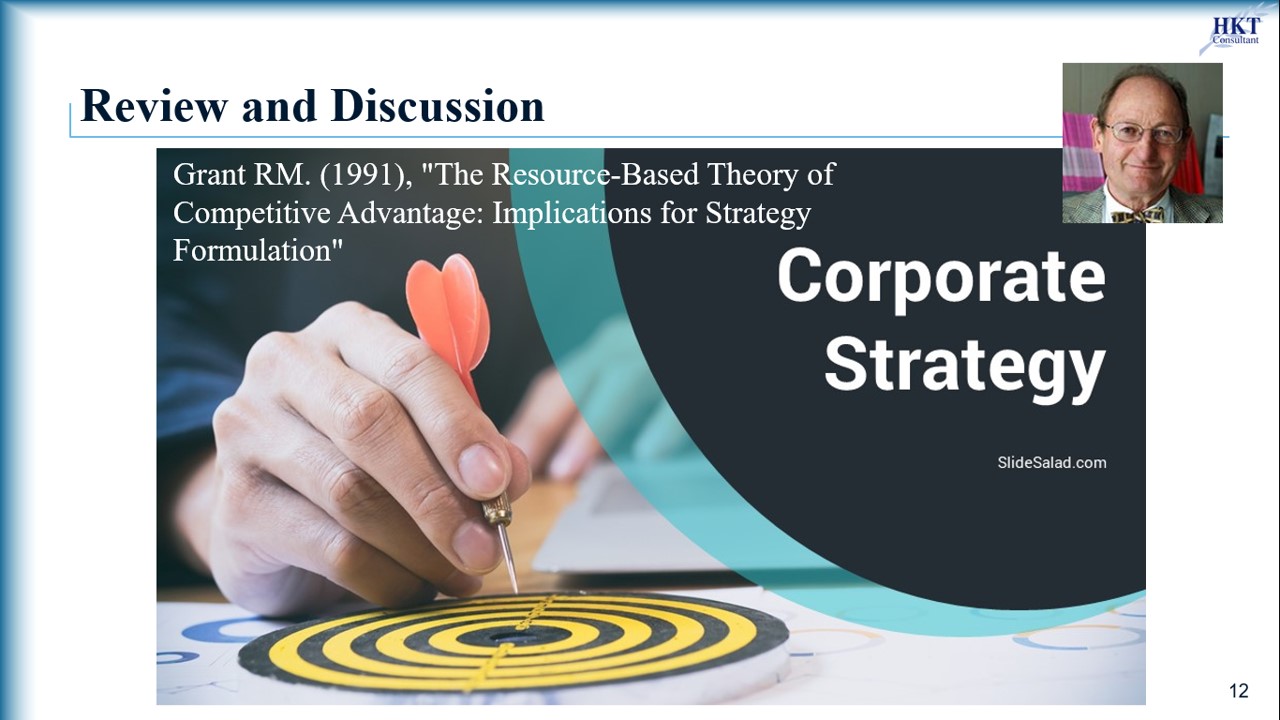 HKT Consultant

Review and Discussion

Grant RM. (1991), "The Resource-Based Theory of Competitive Advantage: Implications for Strategy Formulation"

Corporate Strategy

SlideSalad.com

12